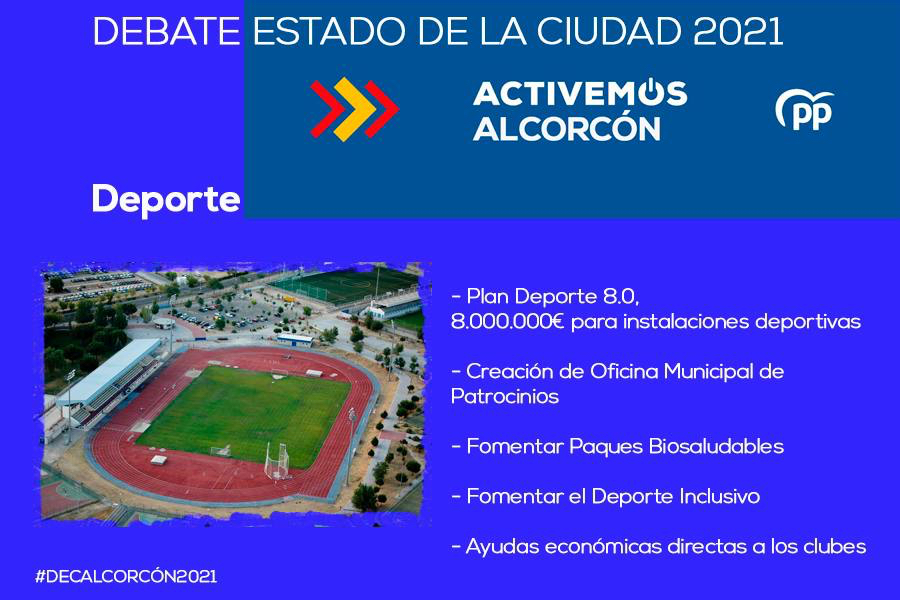 DEBATE ESTADO DE LA CIUDAD 2021

ACTIVEMOS ALCORCÓN

PP

Deporte

- Plan Deporte 8.0, 8.000.000€ para instalaciones deportivas

- Creación de Oficina Municipal de Patrocinios

- Fomentar Paques Biosaludables

- Fomentar el Deporte Inclusivo

- Ayudas económicas directas a los clubes

#DECALCORCÓN2021